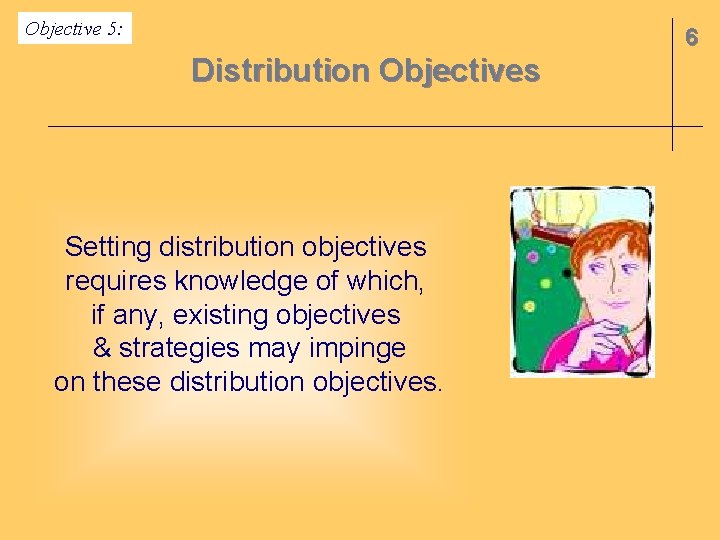 Objective 5:

6

Distribution Objectives

Setting distribution objectives requires knowledge of which, if any, existing objectives & strategies may impinge on these distribution objectives.